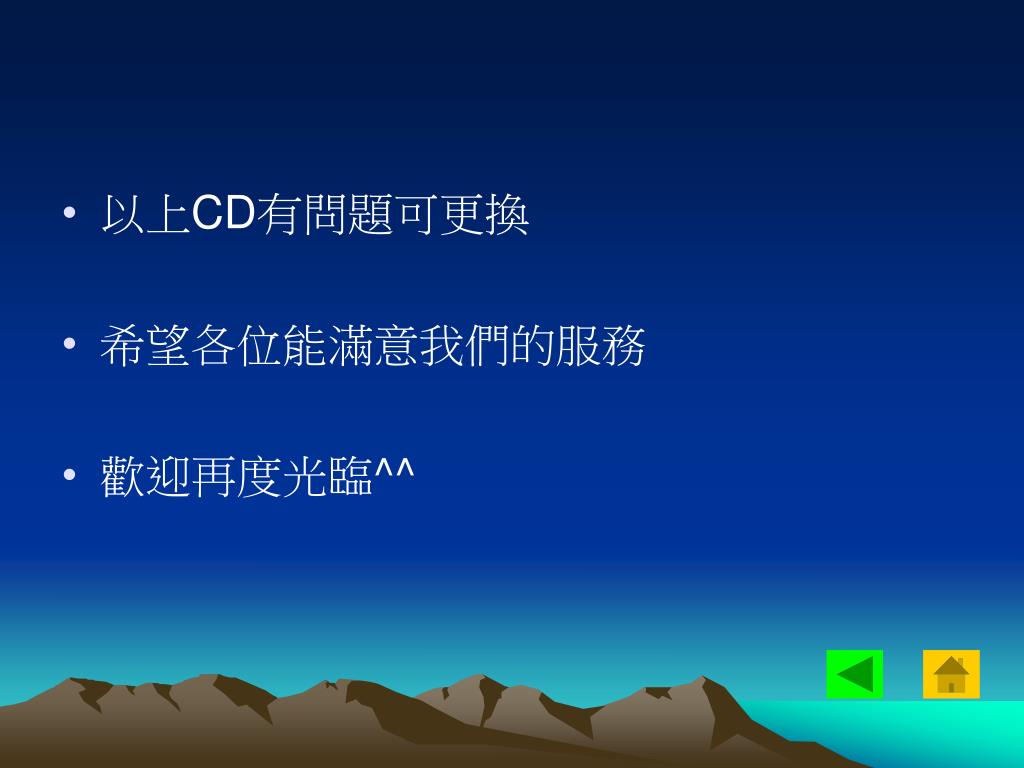 • 以上CD有問題可更換

• 希望各位能滿意我們的服務

• 歡迎再度光臨^^